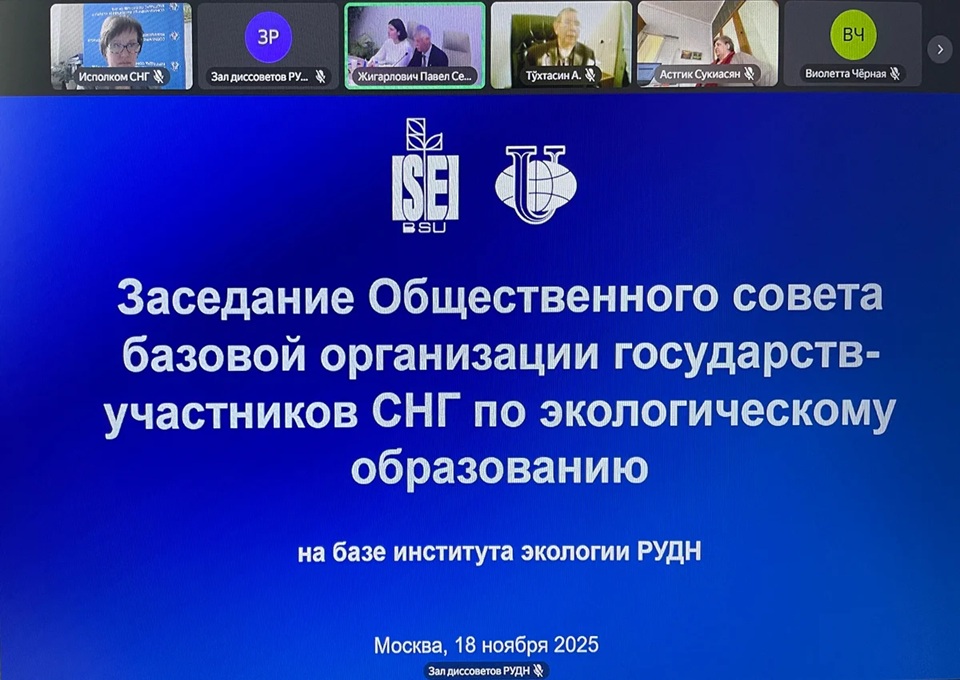 Исполком СНГ
ЗР
Зал диссоветов РУ...
Жигарлович Павел Се...
Тўхтасин А.
Астгик Сукиасян
ВЧ
Виолетта Чёрная

ISEI
BSU

Заседание Общественного совета базовой организации государств-участников СНГ по экологическому образованию

на базе института экологии РУДН

Москва, 18 ноября 2025

Зал диссоветов РУДН